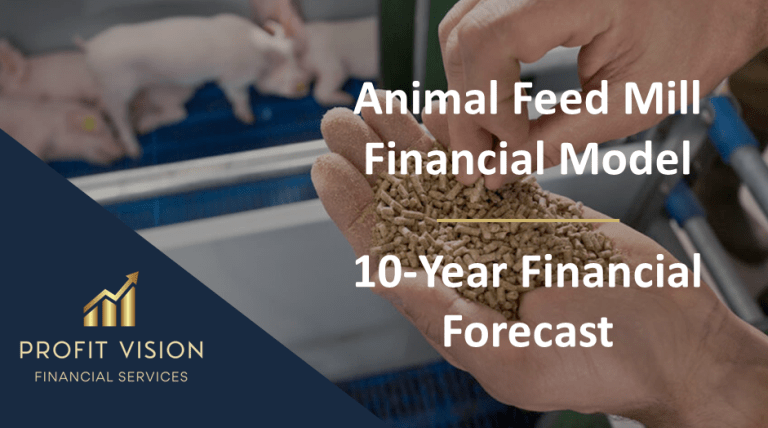 Animal Feed Mill Financial Model

10-Year Financial Forecast

PROFIT VISION
FINANCIAL SERVICES